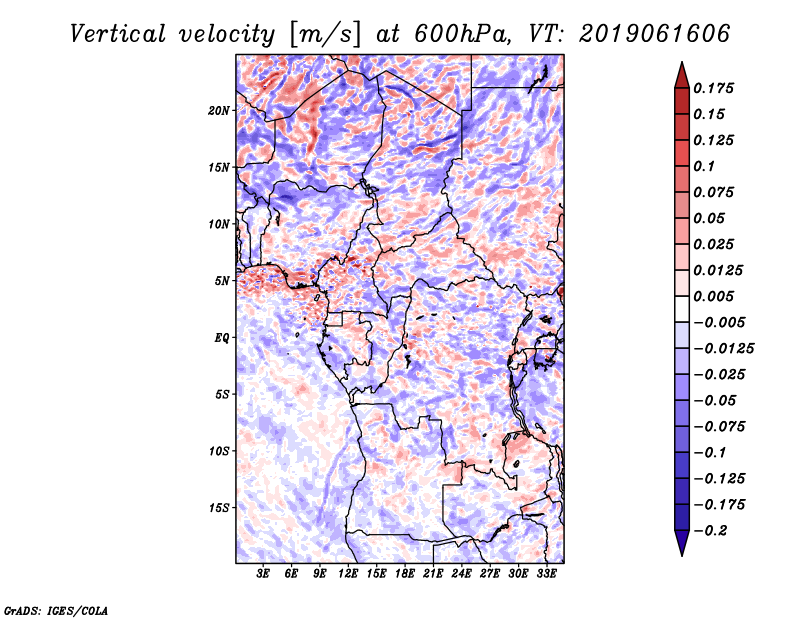 Vertical velocity [m/s] at 600hPa, VT: 2019061606

20N
15N
10N
5N
EQ
5S
10S
15S

3E 6E 9E 12E 15E 18E 21E 24E 27E 30E 33E

0.175
0.15
0.125
0.1
0.075
0.05
0.025
0.0125
0.005
−0.005
−0.0125
−0.025
−0.05
−0.075
−0.1
−0.125
−0.175
−0.2

GrADS: IGES/COLA